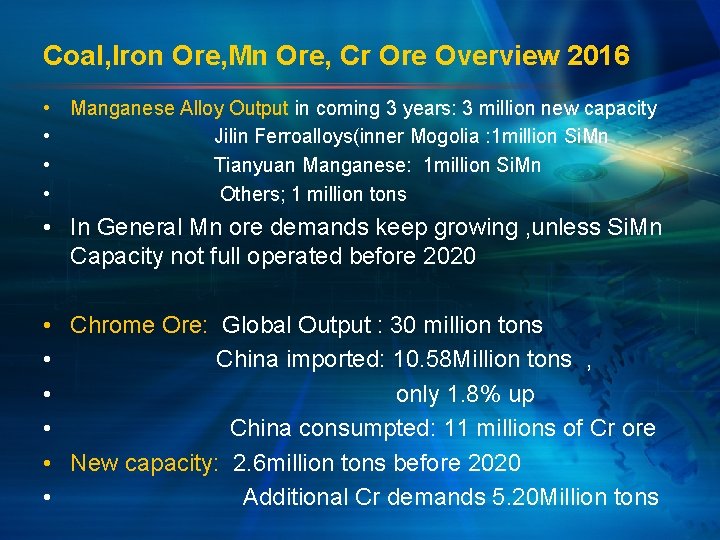 Coal,Iron Ore,Mn Ore, Cr Ore Overview 2016

• Manganese Alloy Output in coming 3 years: 3 million new capacity
• Jilin Ferroalloys(inner Mogolia :1million SiMn
• Tianyuan Manganese: 1million SiMn
• Others; 1 million tons
• In General Mn ore demands keep growing ,unless SiMn Capacity not full operated before 2020

• Chrome Ore: Global Output : 30 million tons
• China imported: 10.58Million tons ,
• only 1.8% up
• China consumpted: 11 millions of Cr ore
• New capacity: 2.6million tons before 2020
• Additional Cr demands 5.20Million tons